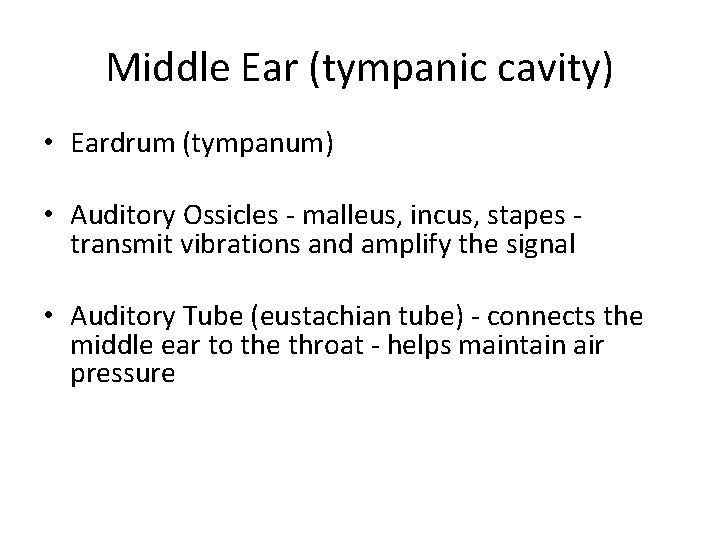 Middle Ear (tympanic cavity)

• Eardrum (tympanum)

• Auditory Ossicles - malleus, incus, stapes - transmit vibrations and amplify the signal

• Auditory Tube (eustachian tube) - connects the middle ear to the throat - helps maintain air pressure